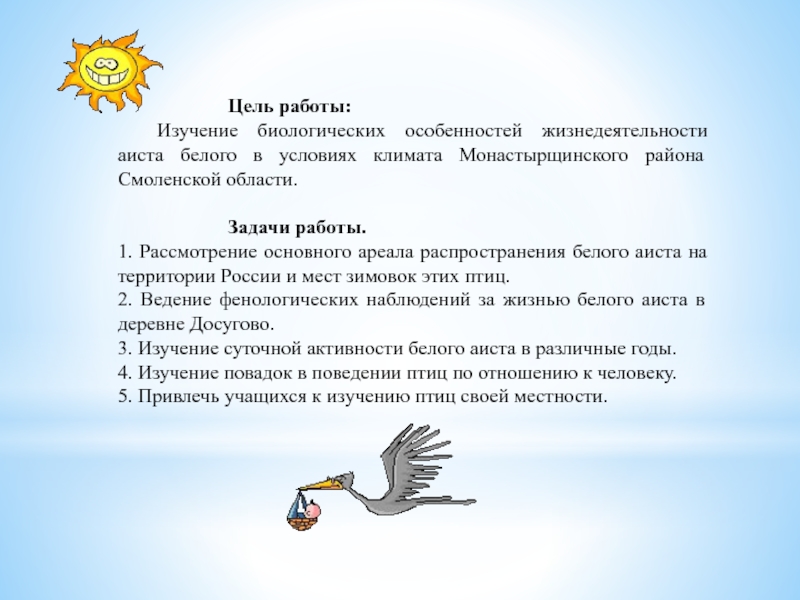 Цель работы:

Изучение биологических особенностей жизнедеятельности аиста белого в условиях климата Монастырщинского района Смоленской области.

Задачи работы.

1. Рассмотрение основного ареала распространения белого аиста на территории России и мест зимовок этих птиц.
2. Ведение фенологических наблюдений за жизнью белого аиста в деревне Досугово.
3. Изучение суточной активности белого аиста в различные годы.
4. Изучение повадок в поведении птиц по отношению к человеку.
5. Привлечь учащихся к изучению птиц своей местности.